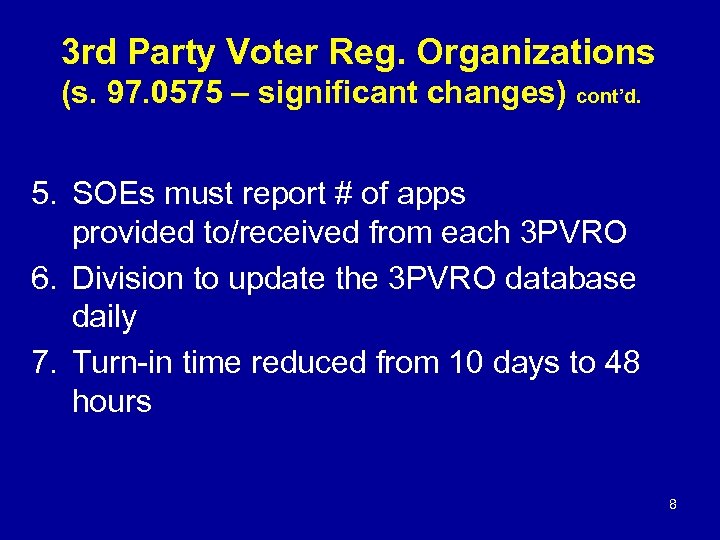 3rd Party Voter Reg. Organizations
(s. 97.0575 – significant changes) cont'd.

5. SOEs must report # of apps provided to/received from each 3PVRO
6. Division to update the 3PVRO database daily
7. Turn-in time reduced from 10 days to 48 hours

8